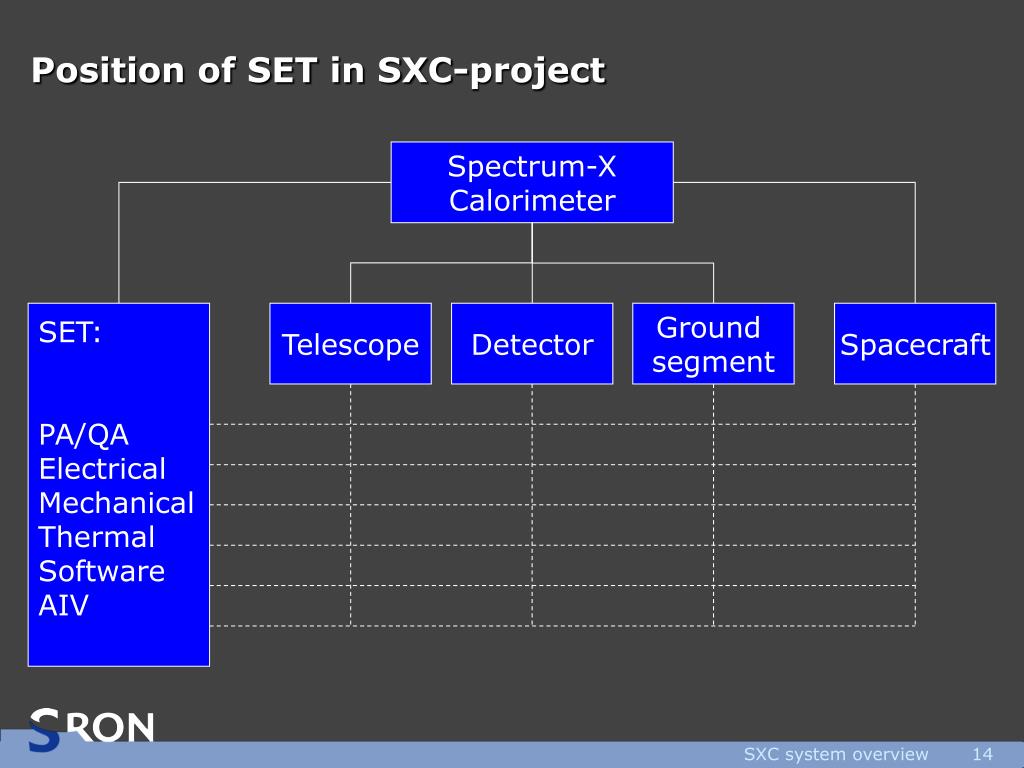 Position of SET in SXC-project

Spectrum-X Calorimeter

SET:

PA/QA
Electrical
Mechanical
Thermal
Software
AIV

Telescope

Detector

Ground segment

Spacecraft

SRON

SXC system overview 14